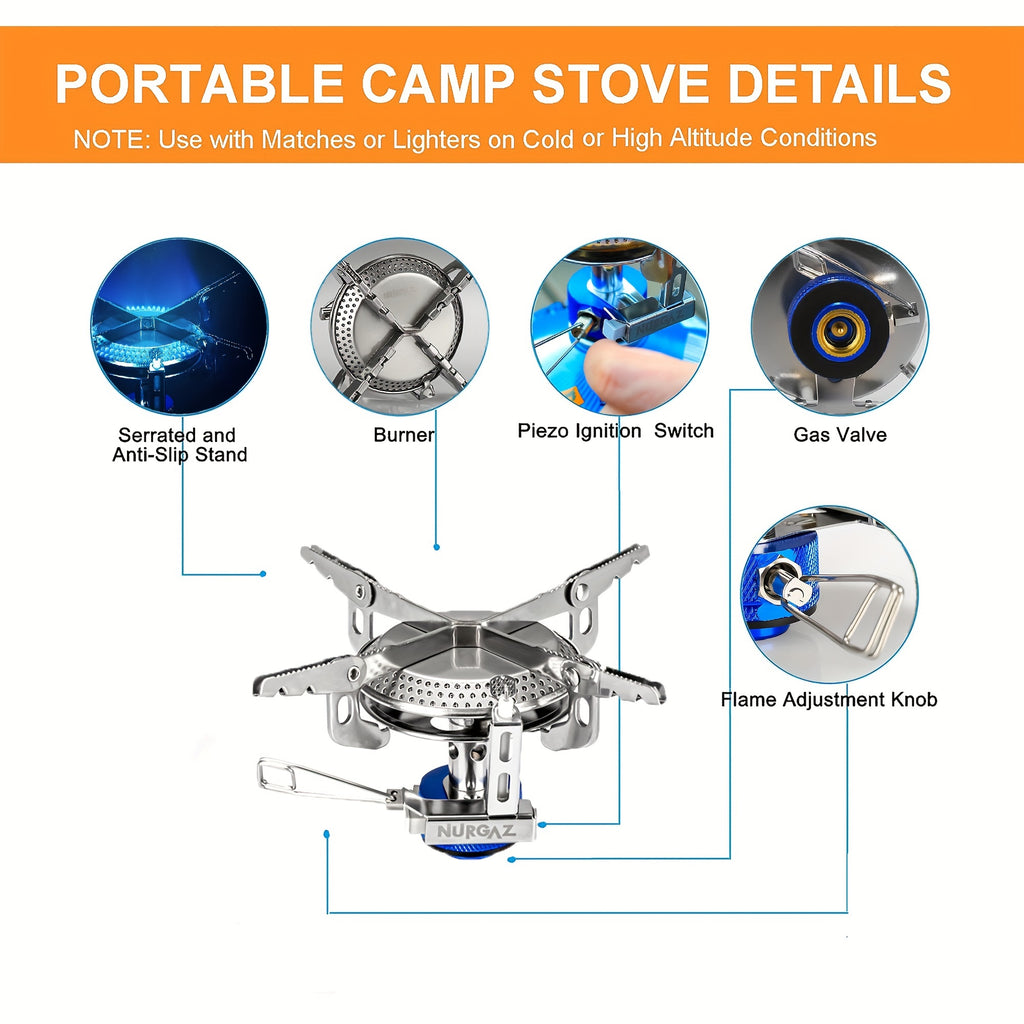 PORTABLE CAMP STOVE DETAILS
NOTE: Use with Matches or Lighters on Cold or High Altitude Conditions

Serrated and Anti-Slip Stand

Burner

Piezo Ignition Switch

Gas Valve

Flame Adjustment Knob

NURGAZ